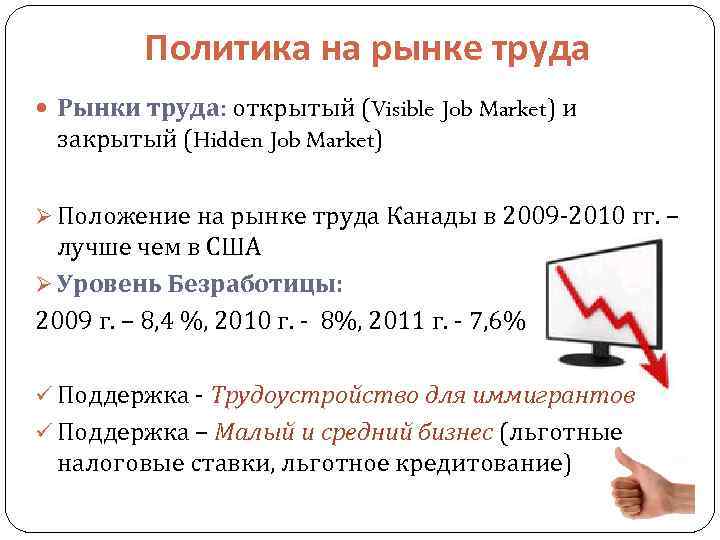 Политика на рынке труда

• Рынки труда: открытый (Visible Job Market) и закрытый (Hidden Job Market)

➢ Положение на рынке труда Канады в 2009-2010 гг. – лучше чем в США

➢ Уровень Безработицы:

2009 г. – 8,4 %, 2010 г. - 8%, 2011 г. - 7,6%

✓ Поддержка - Трудоустройство для иммигрантов

✓ Поддержка – Малый и средний бизнес (льготные налоговые ставки, льготное кредитование)